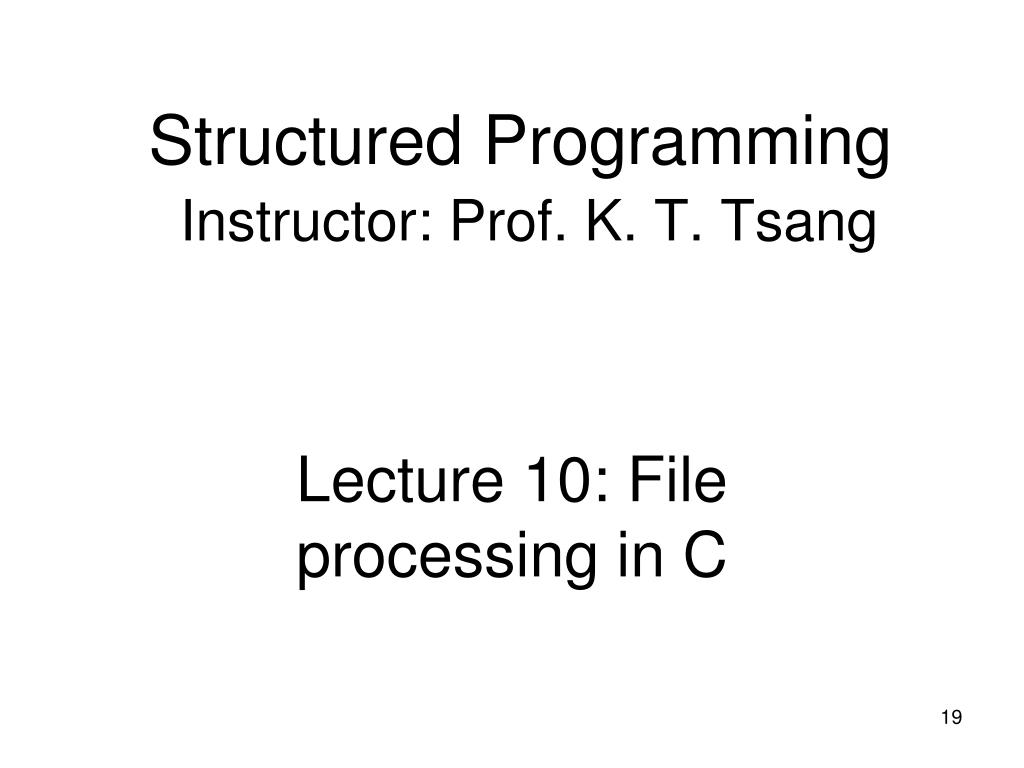 Structured Programming
Instructor: Prof. K. T. Tsang

Lecture 10: File processing in C

19